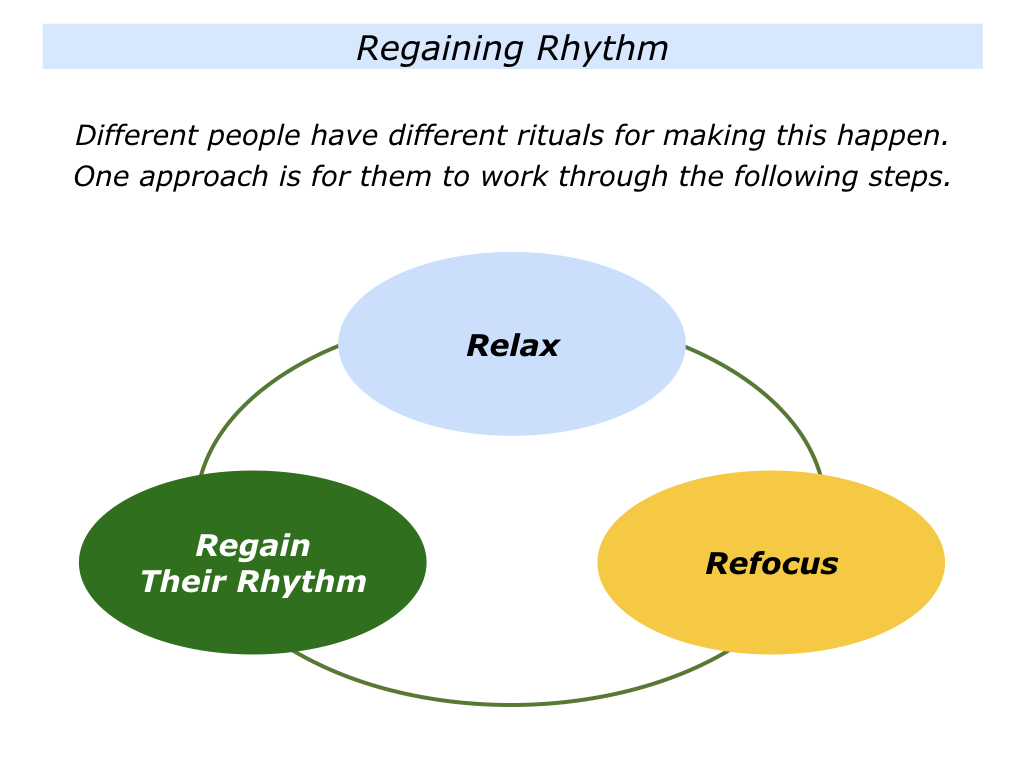 Regaining Rhythm

Different people have different rituals for making this happen. One approach is for them to work through the following steps.

Relax

Regain Their Rhythm

Refocus